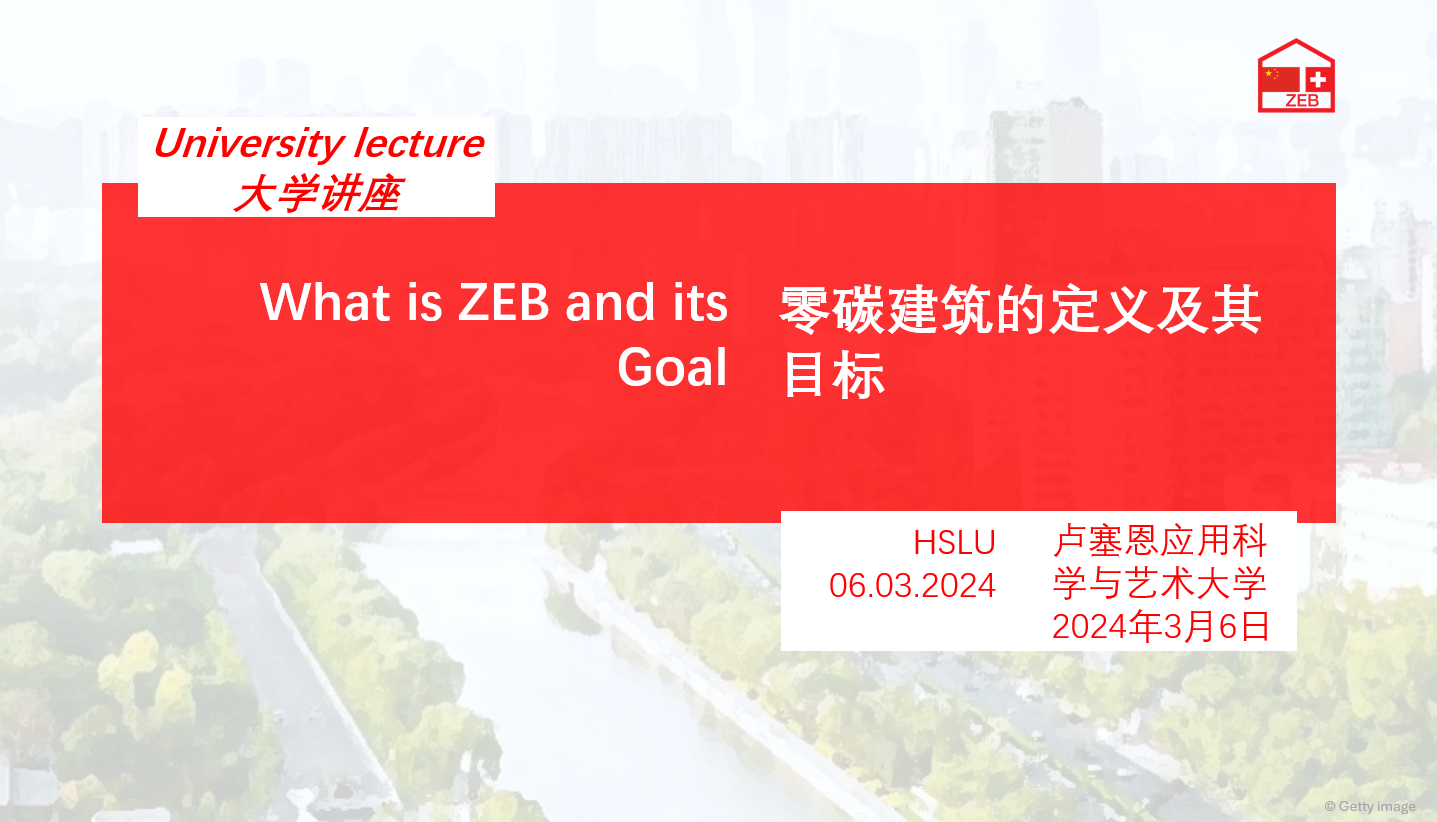 ZEB

University lecture
大学讲座

What is ZEB and its Goal

零碳建筑的定义及其目标

HSLU
06.03.2024

卢塞恩应用科学与艺术大学
2024年3月6日

© Getty image